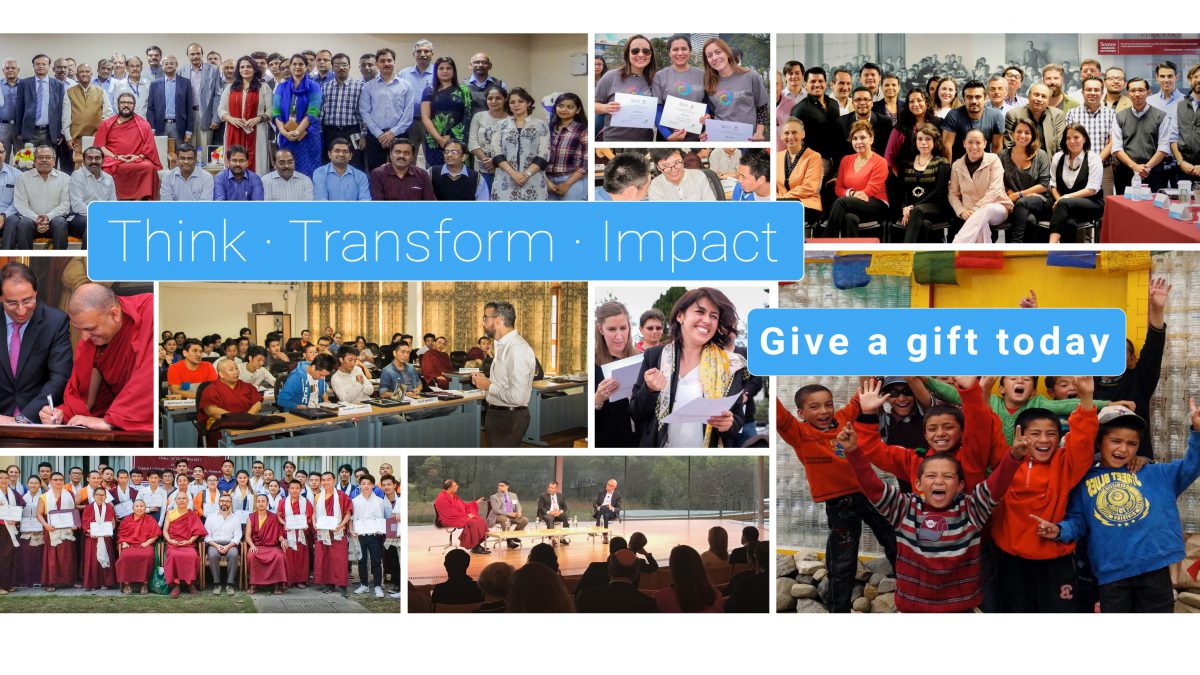 Think · Transform · Impact

Give a gift today